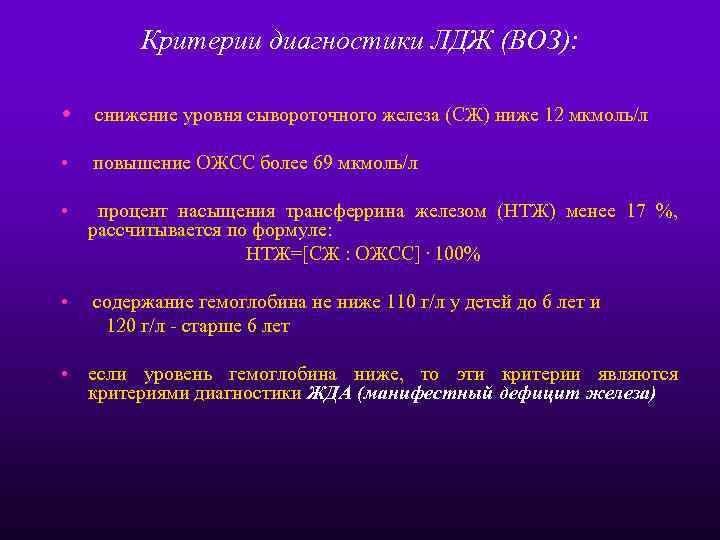 Критерии диагностики ЛДЖ (ВОЗ):

• снижение уровня сывороточного железа (СЖ) ниже 12 мкмоль/л

• повышение ОЖСС более 69 мкмоль/л

• процент насыщения трансферрина железом (НТЖ) менее 17 %, рассчитывается по формуле:
НТЖ=[СЖ : ОЖСС] · 100%

• содержание гемоглобина не ниже 110 г/л у детей до 6 лет и 120 г/л - старше 6 лет

• если уровень гемоглобина ниже, то эти критерии являются критериями диагностики ЖДА (манифестный дефицит железа)